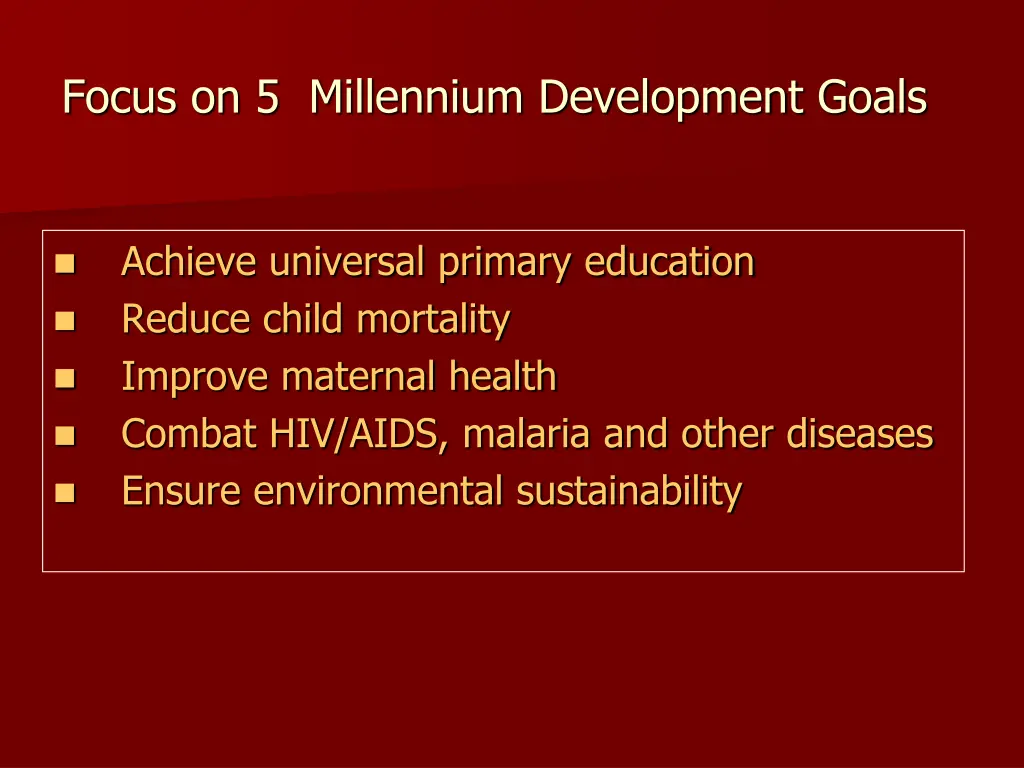 Focus on 5  Millennium Development Goals

- Achieve universal primary education
- Reduce child mortality
- Improve maternal health
- Combat HIV/AIDS, malaria and other diseases
- Ensure environmental sustainability